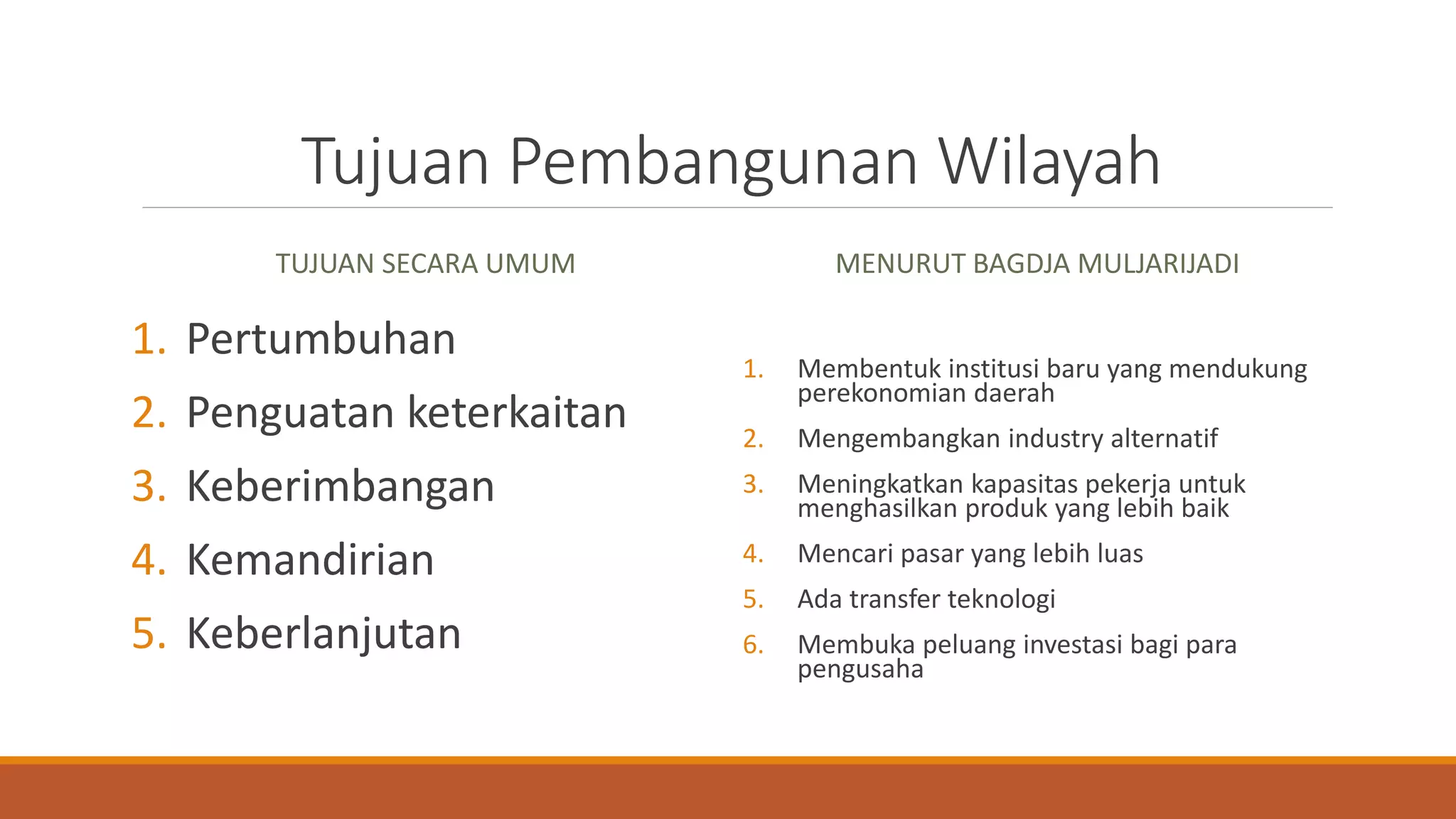 Tujuan Pembangunan Wilayah

TUJUAN SECARA UMUM

1. Pertumbuhan
2. Penguatan keterkaitan
3. Keberimbangan
4. Kemandirian
5. Keberlanjutan

MENURUT BAGDJA MULJARIJADI

1. Membentuk institusi baru yang mendukung perekonomian daerah
2. Mengembangkan industry alternatif
3. Meningkatkan kapasitas pekerja untuk menghasilkan produk yang lebih baik
4. Mencari pasar yang lebih luas
5. Ada transfer teknologi
6. Membuka peluang investasi bagi para pengusaha